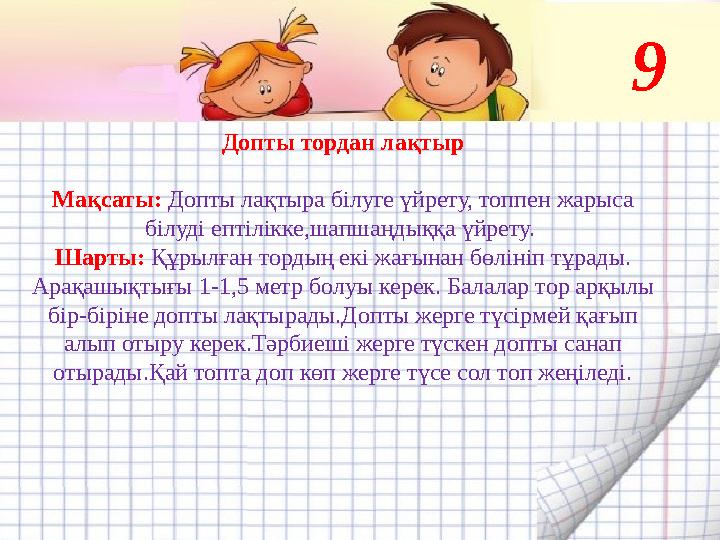 9

Допты тордан лақтыр

Мақсаты: Допты лақтыра білуге үйрету, топпен жарыса білуді ептілікке,шапшаңдыққа үйрету.
Шарты: Құрылған тордың екі жағынан бөлініп тұрады. Арақашықтығы 1-1,5 метр болуы керек. Балалар тор арқылы бір-біріне допты лақтырады.Допты жерге түсірмей қағып алып отыру керек.Тәрбиеші жерге түскен допты санап отырады.Қай топта доп көп жерге түсе сол топ жеңіледі.